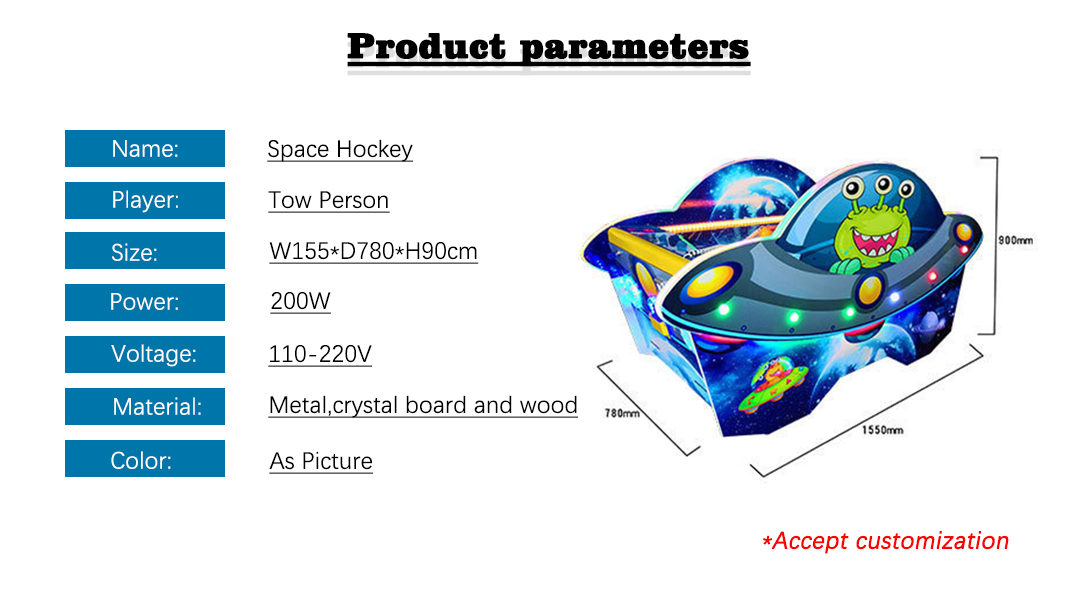 Product parameters

| Name: | Space Hockey |
|---|---|
| Player: | Tow Person |
| Size: | W155*D780*H90cm |
| Power: | 200W |
| Voltage: | 110-220V |
| Material: | Metal,crystal board and wood |
| Color: | As Picture |

900mm

780mm

1550mm

*Accept customization